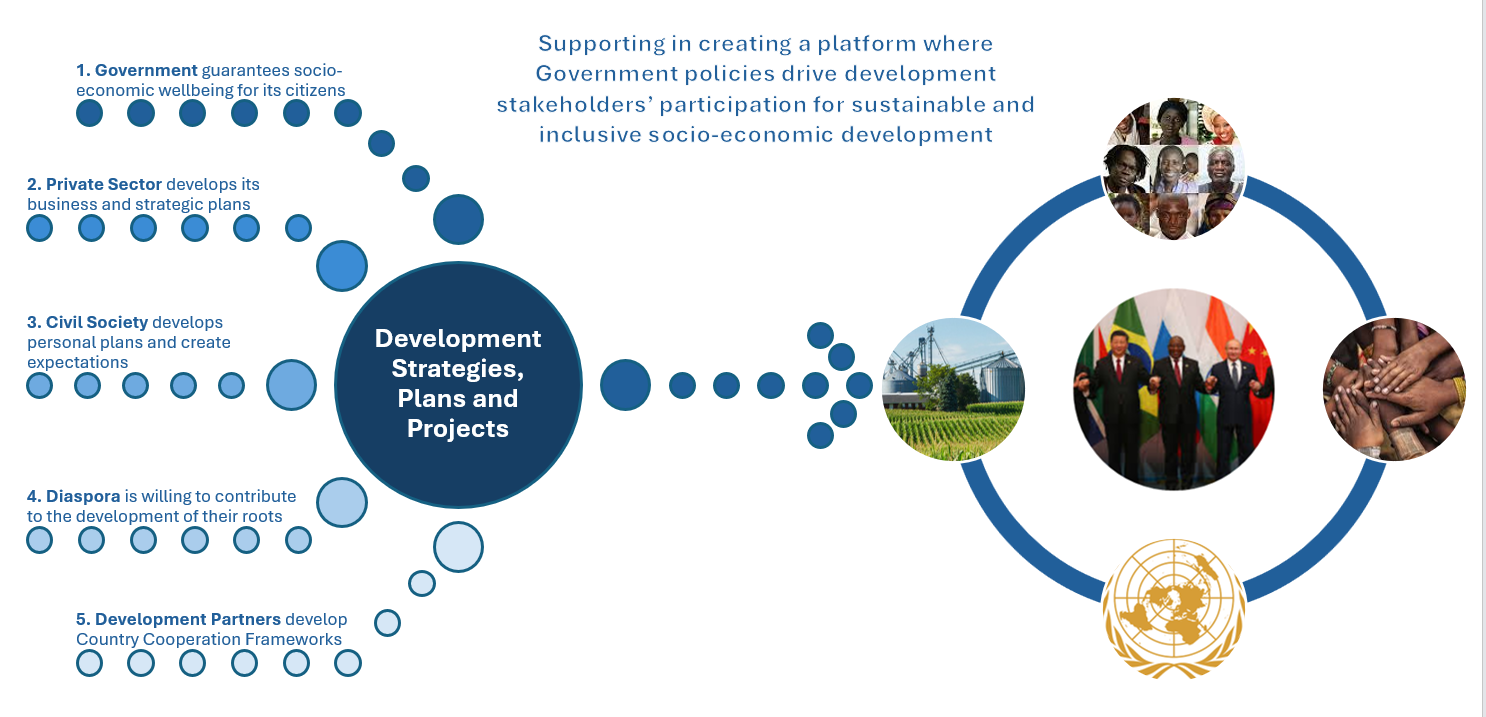 Supporting in creating a platform where Government policies drive development stakeholders' participation for sustainable and inclusive socio-economic development

1. Government guarantees socio-economic wellbeing for its citizens

2. Private Sector develops its business and strategic plans

3. Civil Society develops personal plans and create expectations

4. Diaspora is willing to contribute to the development of their roots

5. Development Partners develop Country Cooperation Frameworks

Development Strategies, Plans and Projects